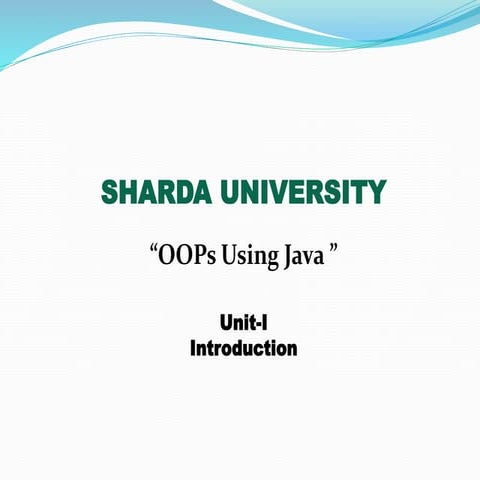 SHARDA UNIVERSITY

“OOPs Using Java ”

Unit-I
Introduction